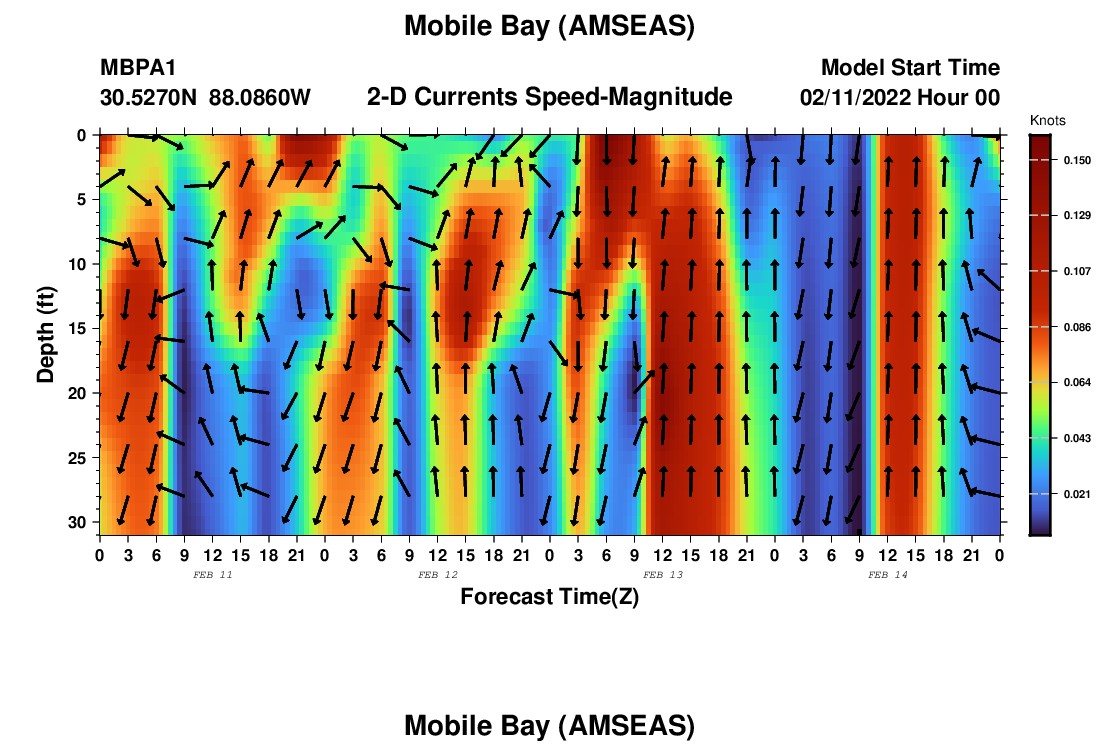 Mobile Bay (AMSEAS)

MBPA1
30.5270N 88.0860W

2-D Currents Speed-Magnitude

Model Start Time
02/11/2022 Hour 00

Knots
0.150
0.129
0.107
0.086
0.064
0.043
0.021

Depth (ft)
0
5
10
15
20
25
30

0 3 6 9 12 15 18 21 0 3 6 9 12 15 18 21 0 3 6 9 12 15 18 21 0 3 6 9 12 15 18 21 0

FEB 11 FEB 12 FEB 13 FEB 14

Forecast Time(Z)

Mobile Bay (AMSEAS)